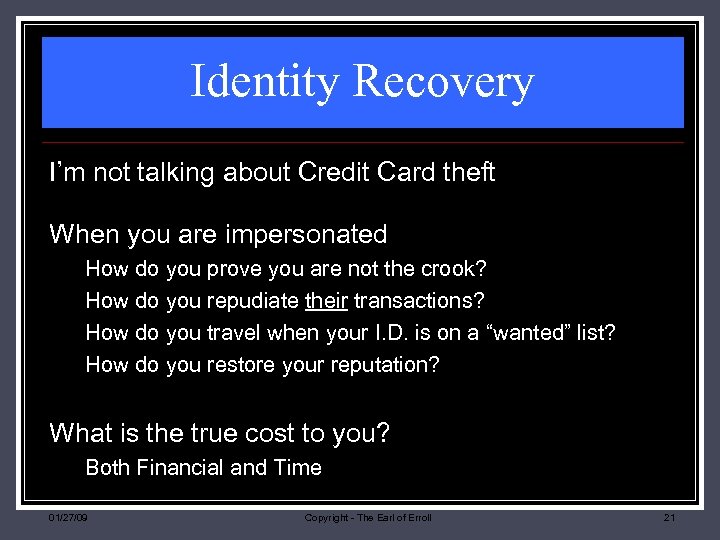 Identity Recovery

I'm not talking about Credit Card theft

When you are impersonated

How do you prove you are not the crook?

How do you repudiate their transactions?

How do you travel when your I.D. is on a "wanted" list?

How do you restore your reputation?

What is the true cost to you?

Both Financial and Time

01/27/09

Copyright - The Earl of Erroll

21